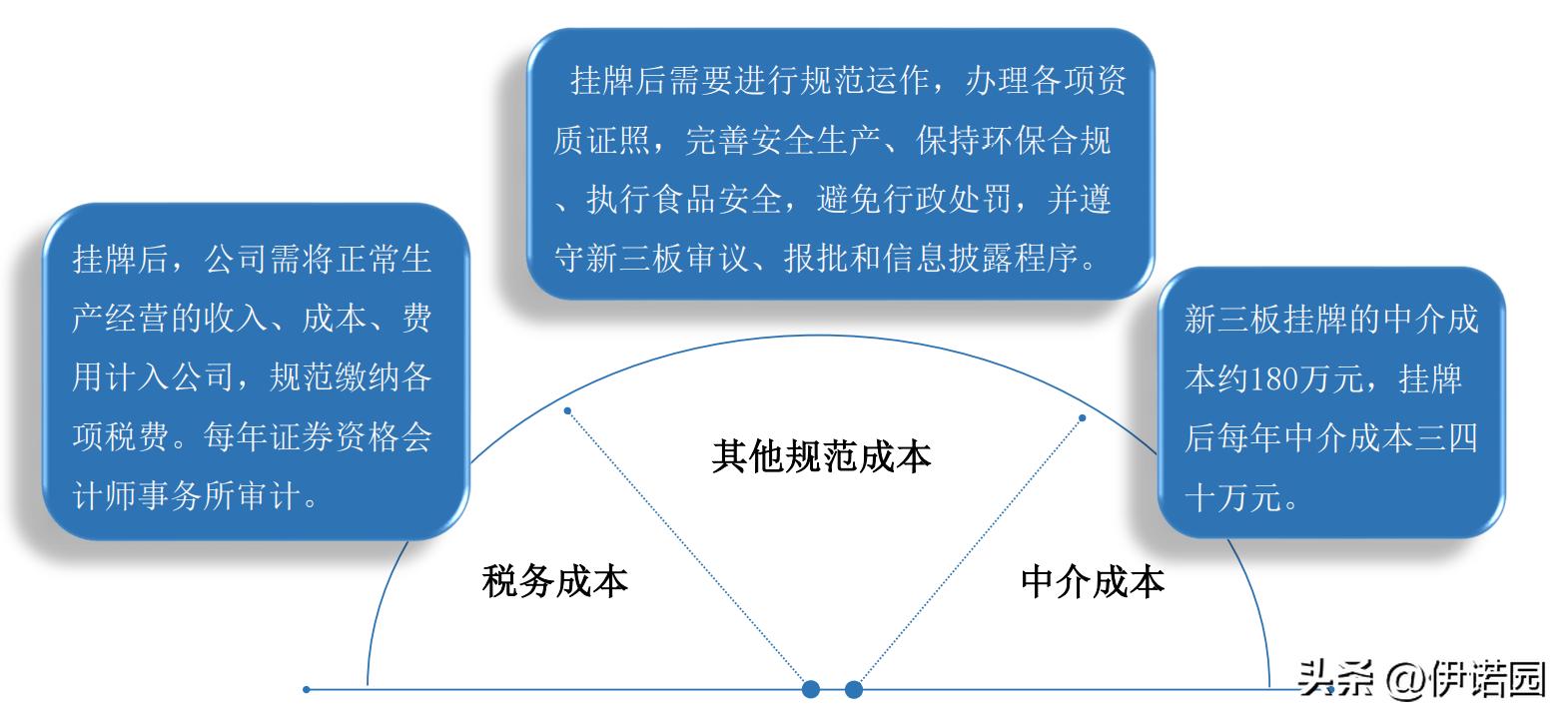 挂牌后需要进行规范运作，办理各项资质证照，完善安全生产、保持环保合规、执行食品安全，避免行政处罚，并遵守新三板审议、报批和信息披露程序。

挂牌后，公司需将正常生产经营的收入、成本、费用计入公司，规范缴纳各项税费。每年证券资格会计师事务所审计。

新三板挂牌的中介成本约180万元，挂牌后每年中介成本三四十万元。

其他规范成本

税务成本

中介成本

头条 @伊诺园